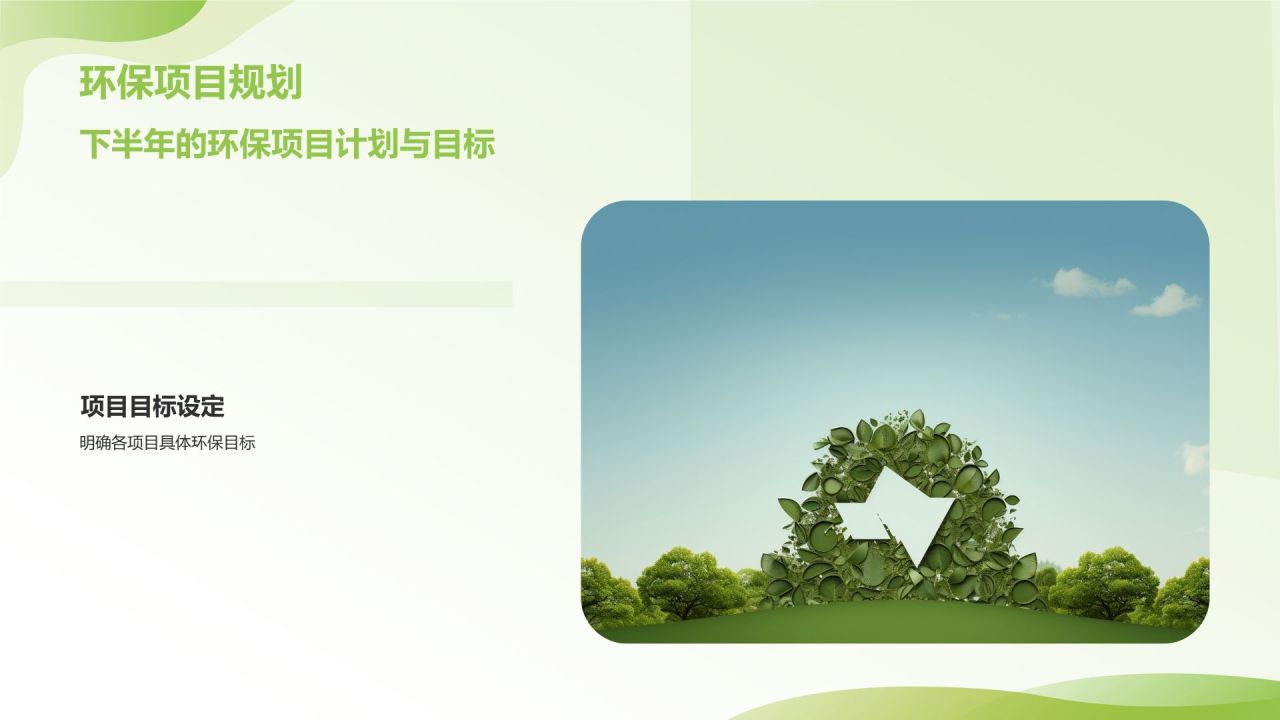 环保项目规划

下半年的环保项目计划与目标

项目目标设定

明确各项目具体环保目标